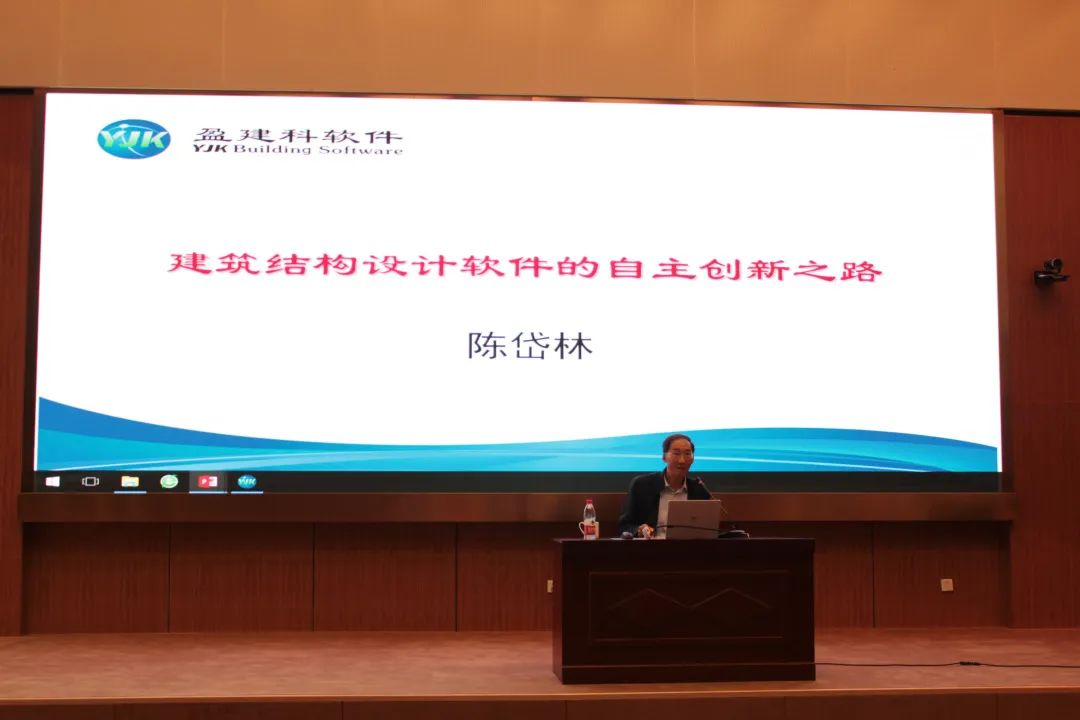 YJK 盈建科软件
YJK Building Software

建筑结构设计软件的自主创新之路

陈岱林